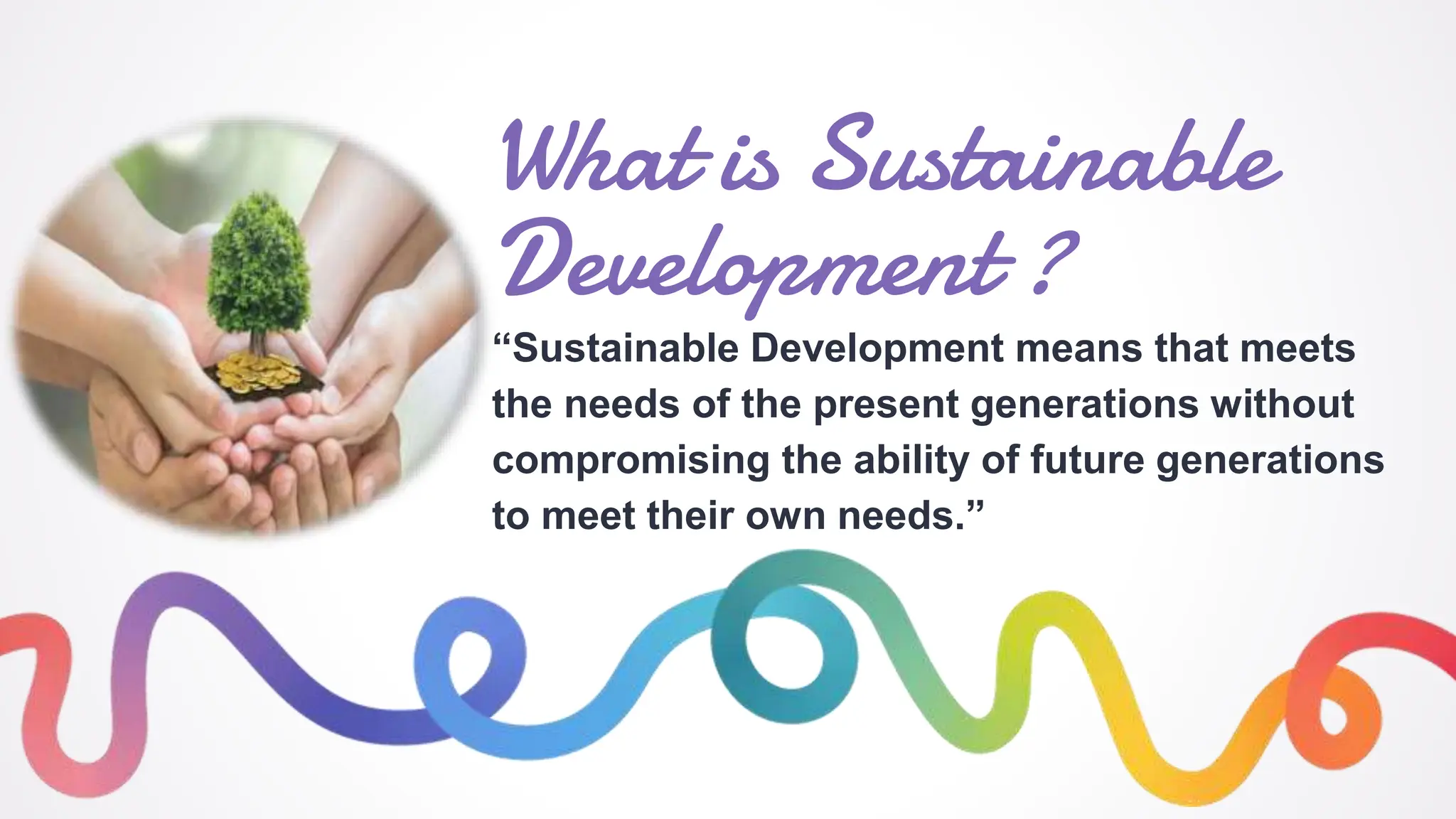 What is Sustainable Development ?

“Sustainable Development means that meets the needs of the present generations without compromising the ability of future generations to meet their own needs.”